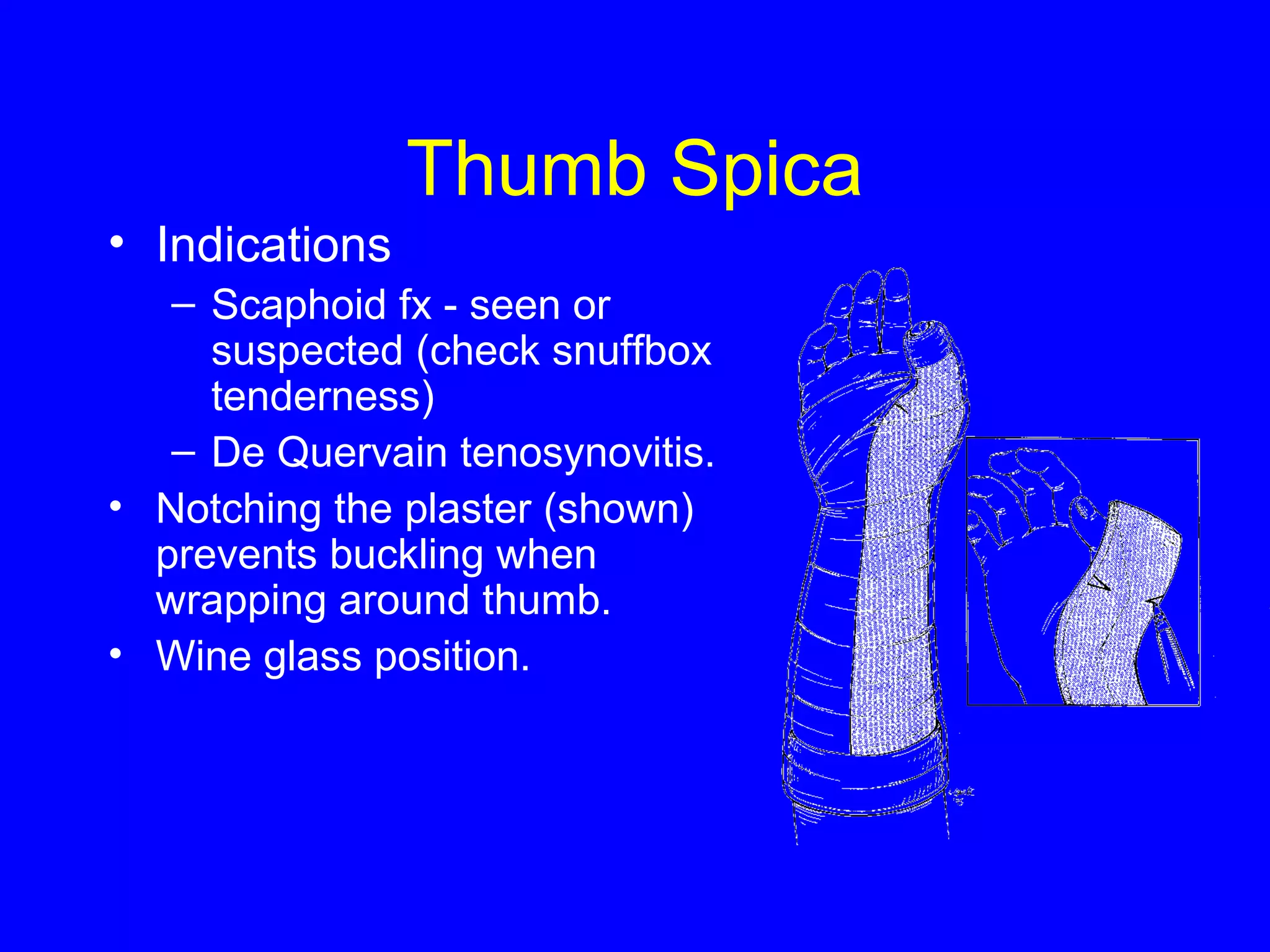 Thumb Spica

• Indications
– Scaphoid fx - seen or suspected (check snuffbox tenderness)
– De Quervain tenosynovitis.
• Notching the plaster (shown) prevents buckling when wrapping around thumb.
• Wine glass position.